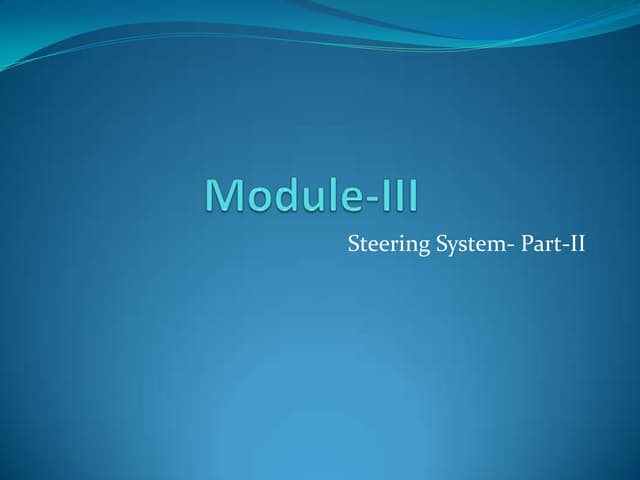 Module-III

Steering System- Part-II